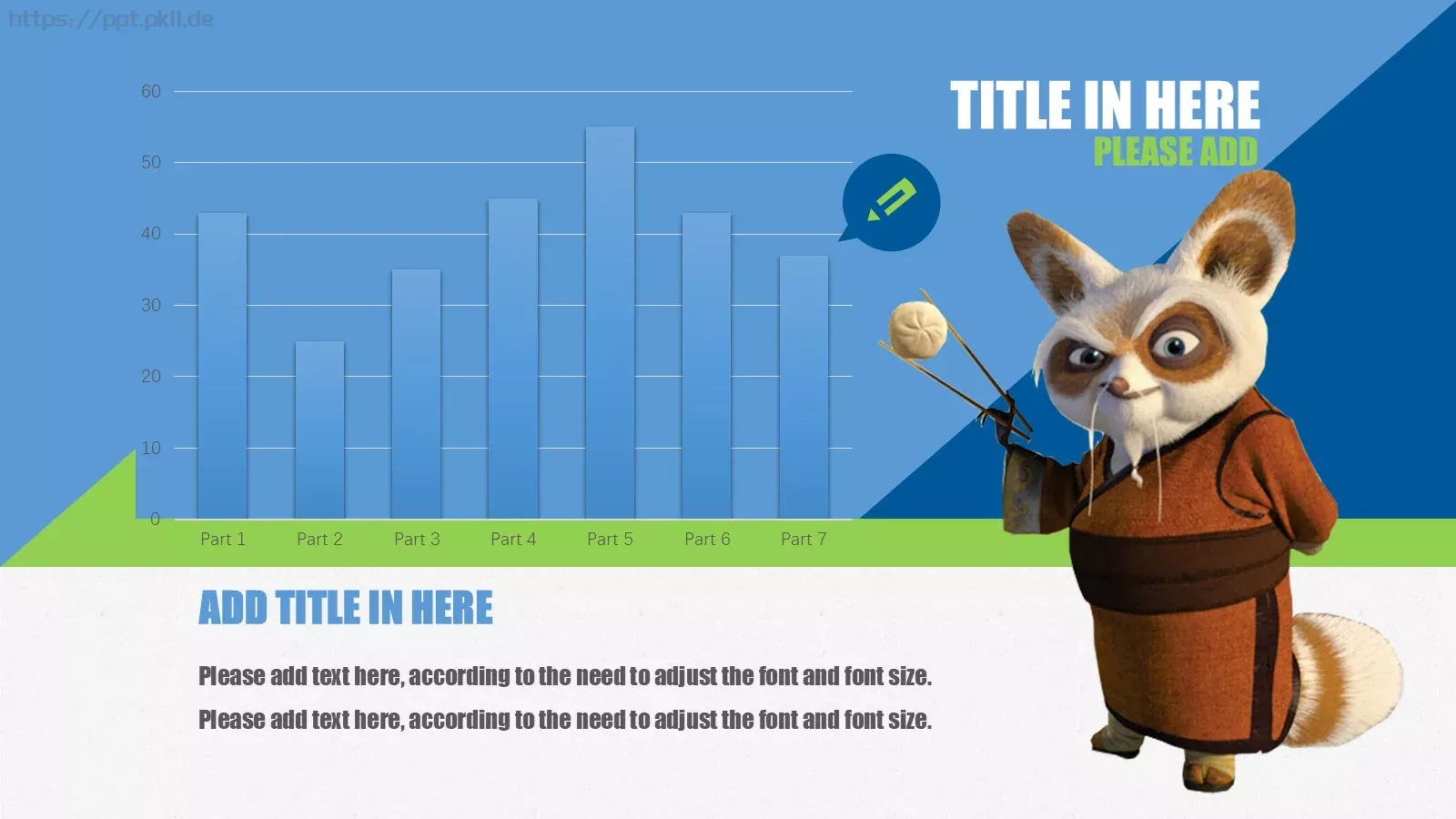 https://ppt.pkll.de

60
50
40
30
20
10
0

Part 1 Part 2 Part 3 Part 4 Part 5 Part 6 Part 7

TITLE IN HERE
PLEASE ADD

ADD TITLE IN HERE

Please add text here, according to the need to adjust the font and font size.

Please add text here, according to the need to adjust the font and font size.